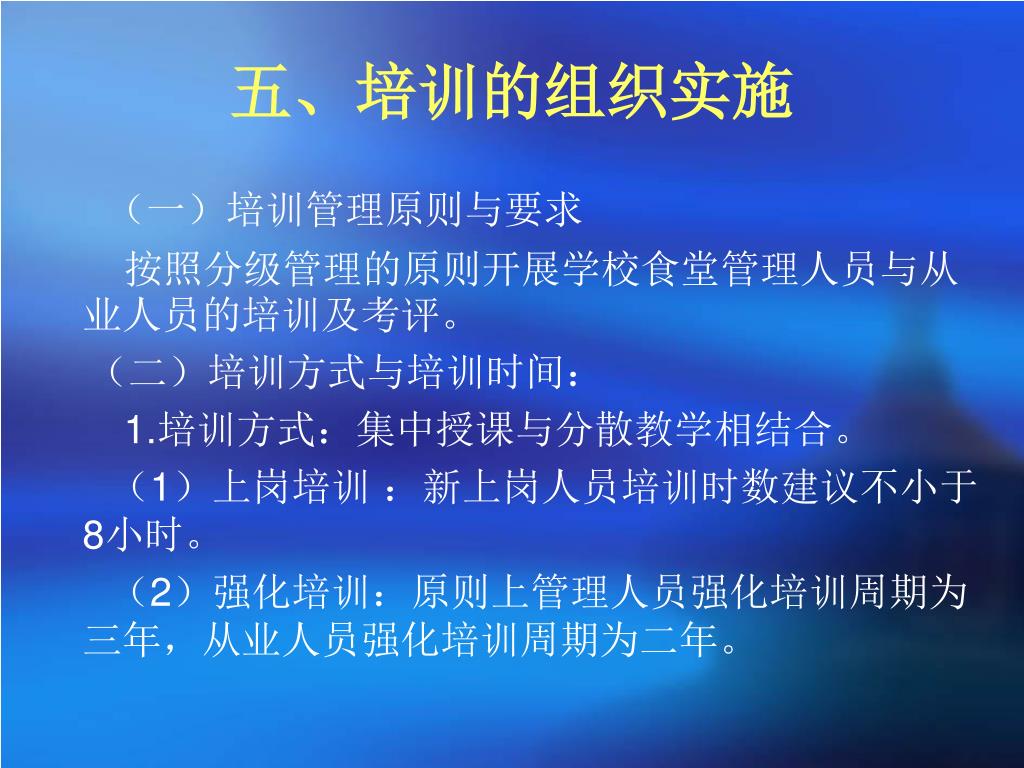 五、培训的组织实施

（一）培训管理原则与要求

按照分级管理的原则开展学校食堂管理人员与从业人员的培训及考评。

（二）培训方式与培训时间：

1.培训方式：集中授课与分散教学相结合。

（1）上岗培训 ：新上岗人员培训时数建议不小于8小时。

（2）强化培训：原则上管理人员强化培训周期为三年，从业人员强化培训周期为二年。